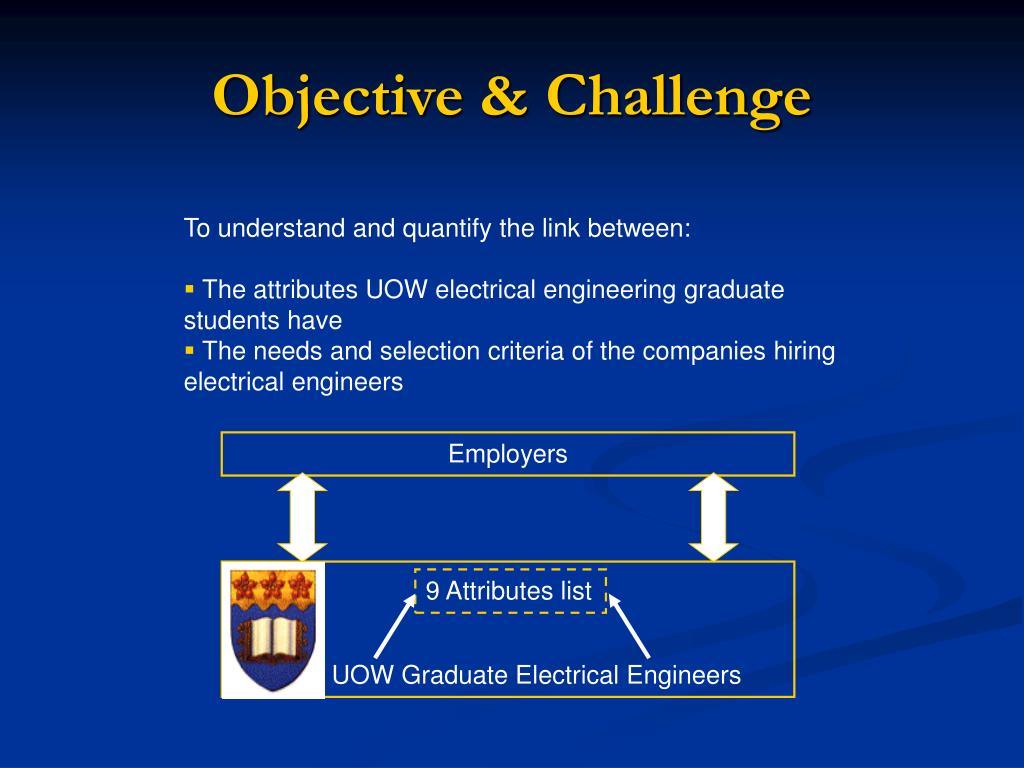 Objective & Challenge

To understand and quantify the link between:

▪ The attributes UOW electrical engineering graduate students have
▪ The needs and selection criteria of the companies hiring electrical engineers

Employers

9 Attributes list

UOW Graduate Electrical Engineers